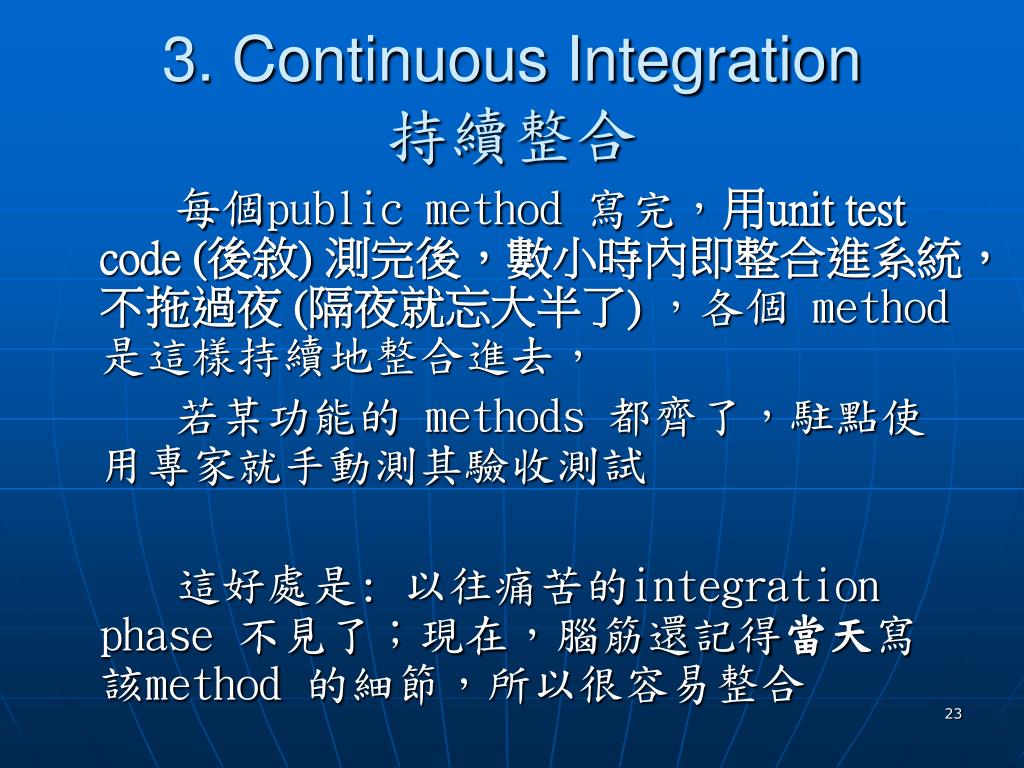 3. Continuous Integration
持續整合

每個public method 寫完，用unit test code (後敘) 測完後，數小時內即整合進系統，不拖過夜 (隔夜就忘大半了) ，各個 method 是這樣持續地整合進去，

若某功能的 methods 都齊了，駐點使用專家就手動測其驗收測試

這好處是: 以往痛苦的integration phase 不見了；現在，腦筋還記得當天寫該method 的細節，所以很容易整合

23